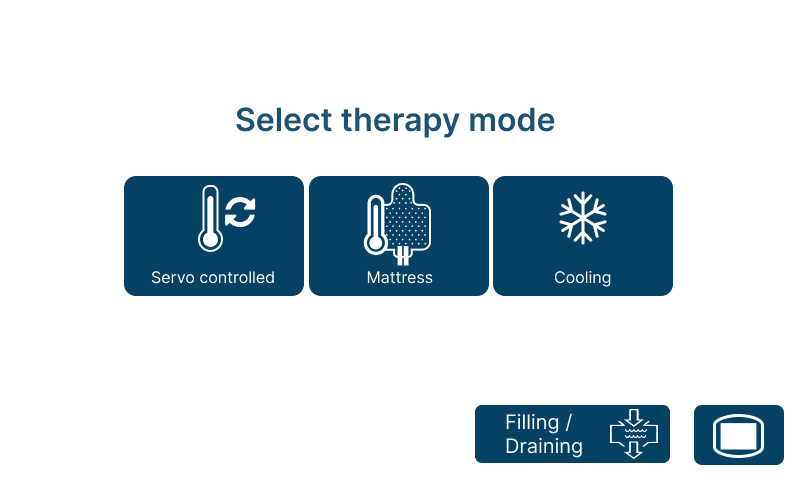 Select therapy mode

Servo controlled

Mattress

Cooling

Filling / Draining